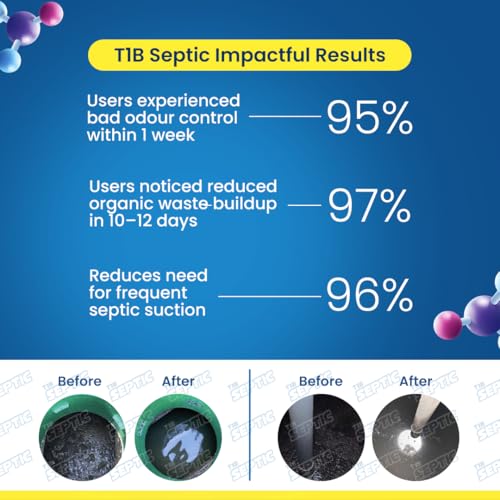 T1B Septic Impactful Results

Users experienced bad odour control within 1 week

95%

Users noticed reduced organic waste buildup in 10–12 days

97%

Reduces need for frequent septic suction

96%

Before

After

Before

After

T1B SEPTIC